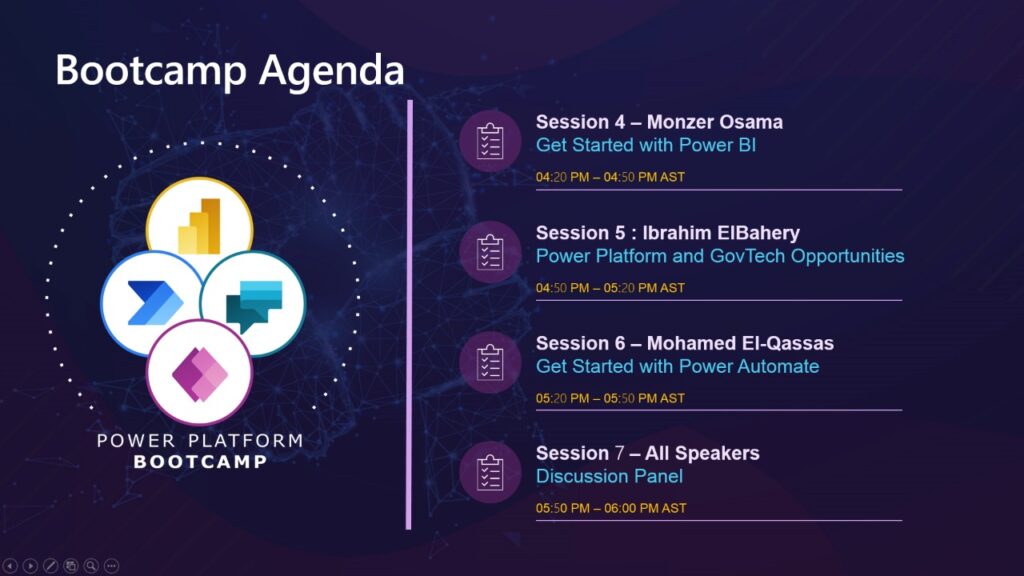 Bootcamp Agenda

POWER PLATFORM
BOOTCAMP

Session 4 – Monzer Osama
Get Started with Power BI
04:20 PM – 04:50 PM AST

Session 5 : Ibrahim ElBahery
Power Platform and GovTech Opportunities
04:50 PM – 05:20 PM AST

Session 6 – Mohamed El-Qassas
Get Started with Power Automate
05:20 PM – 05:50 PM AST

Session 7 – All Speakers
Discussion Panel
05:50 PM – 06:00 PM AST